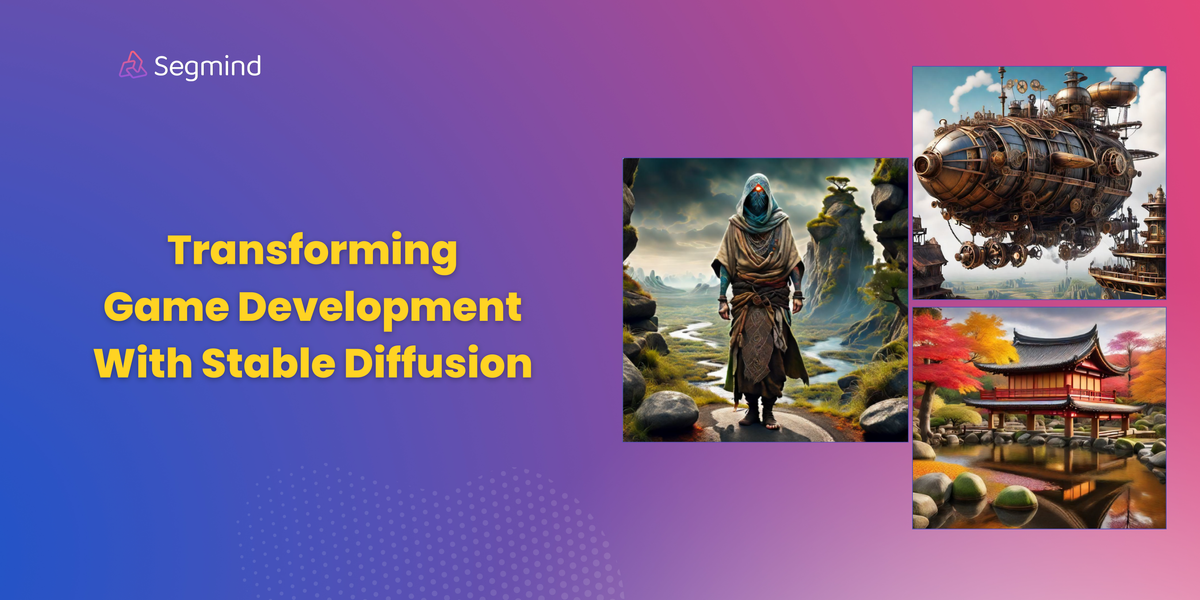 Segmind

Transforming
Game Development
With Stable Diffusion